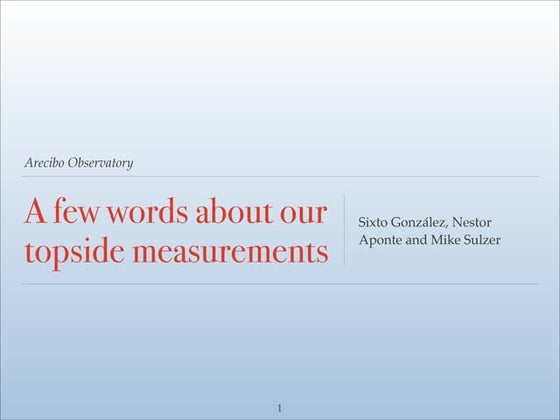 Arecibo Observatory

A few words about our topside measurements

Sixto González, Nestor Aponte and Mike Sulzer

1